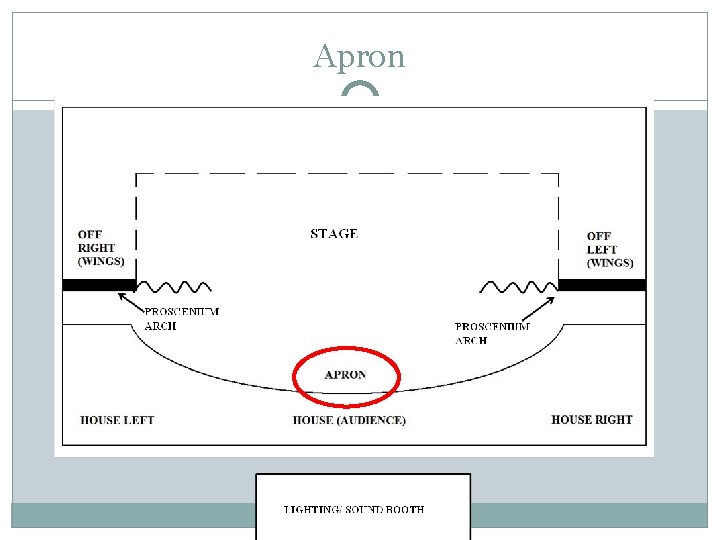 Apron

OFF RIGHT (WINGS)

STAGE

OFF LEFT (WINGS)

PROSCENIUM ARCH

PROSCENIUM ARCH

APRON

HOUSE LEFT

HOUSE (AUDIENCE)

HOUSE RIGHT

LIGHTING/ SOUND BOOTH